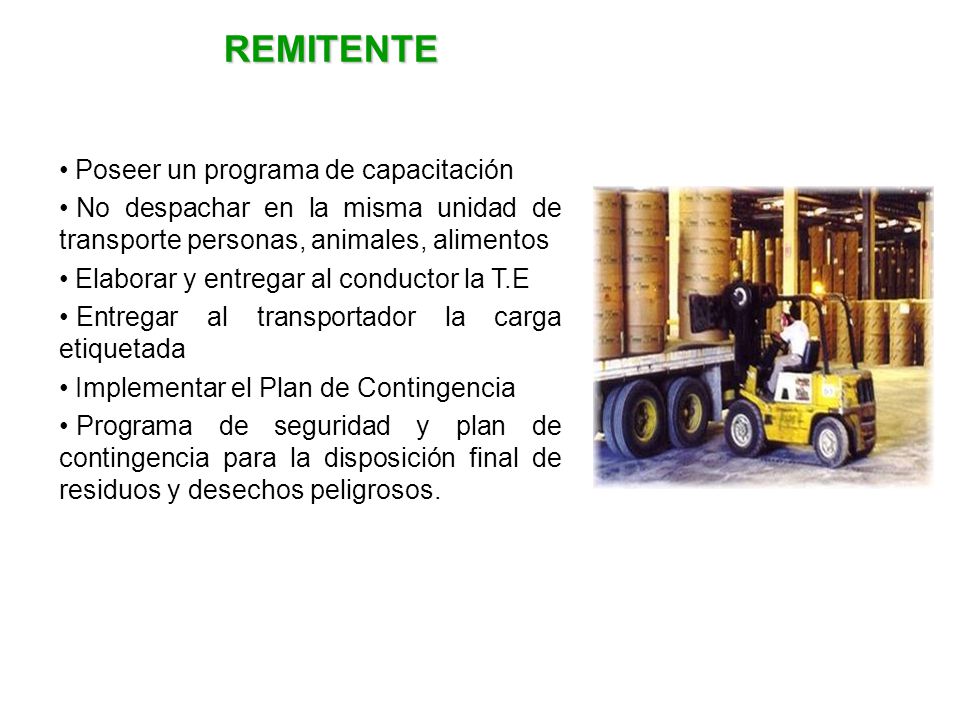 REMITENTE

• Poseer un programa de capacitación

• No despachar en la misma unidad de transporte personas, animales, alimentos

• Elaborar y entregar al conductor la T.E

• Entregar al transportador la carga etiquetada

• Implementar el Plan de Contingencia

• Programa de seguridad y plan de contingencia para la disposición final de residuos y desechos peligrosos.